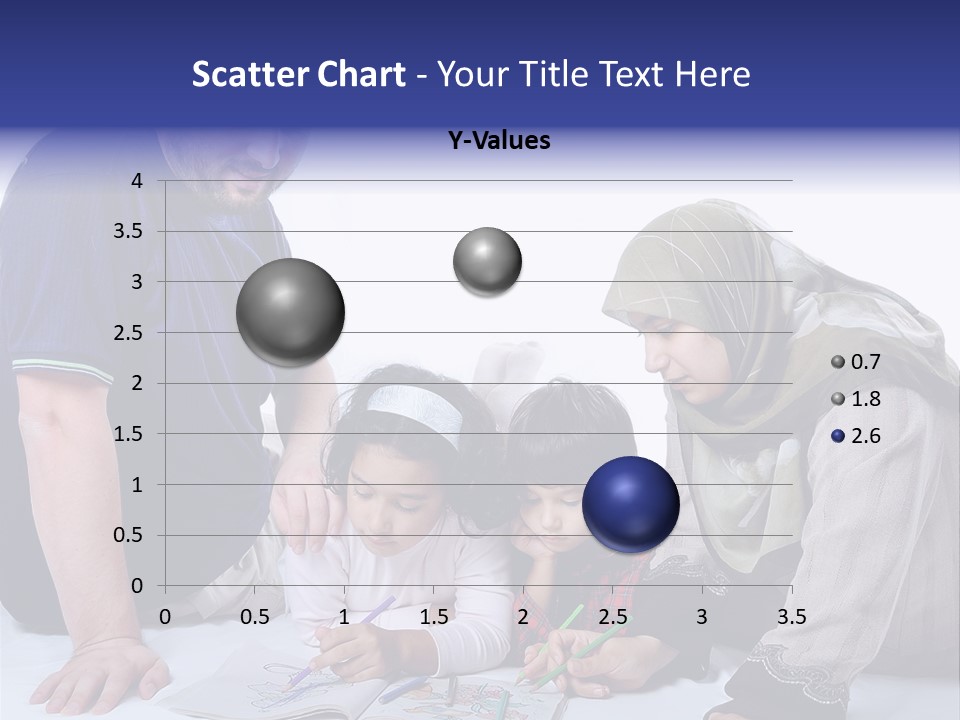 Scatter Chart - Your Title Text Here

Y-Values

4
3.5
3
2.5
2
1.5
1
0.5
0

0 0.5 1 1.5 2 2.5 3 3.5

0.7
1.8
2.6